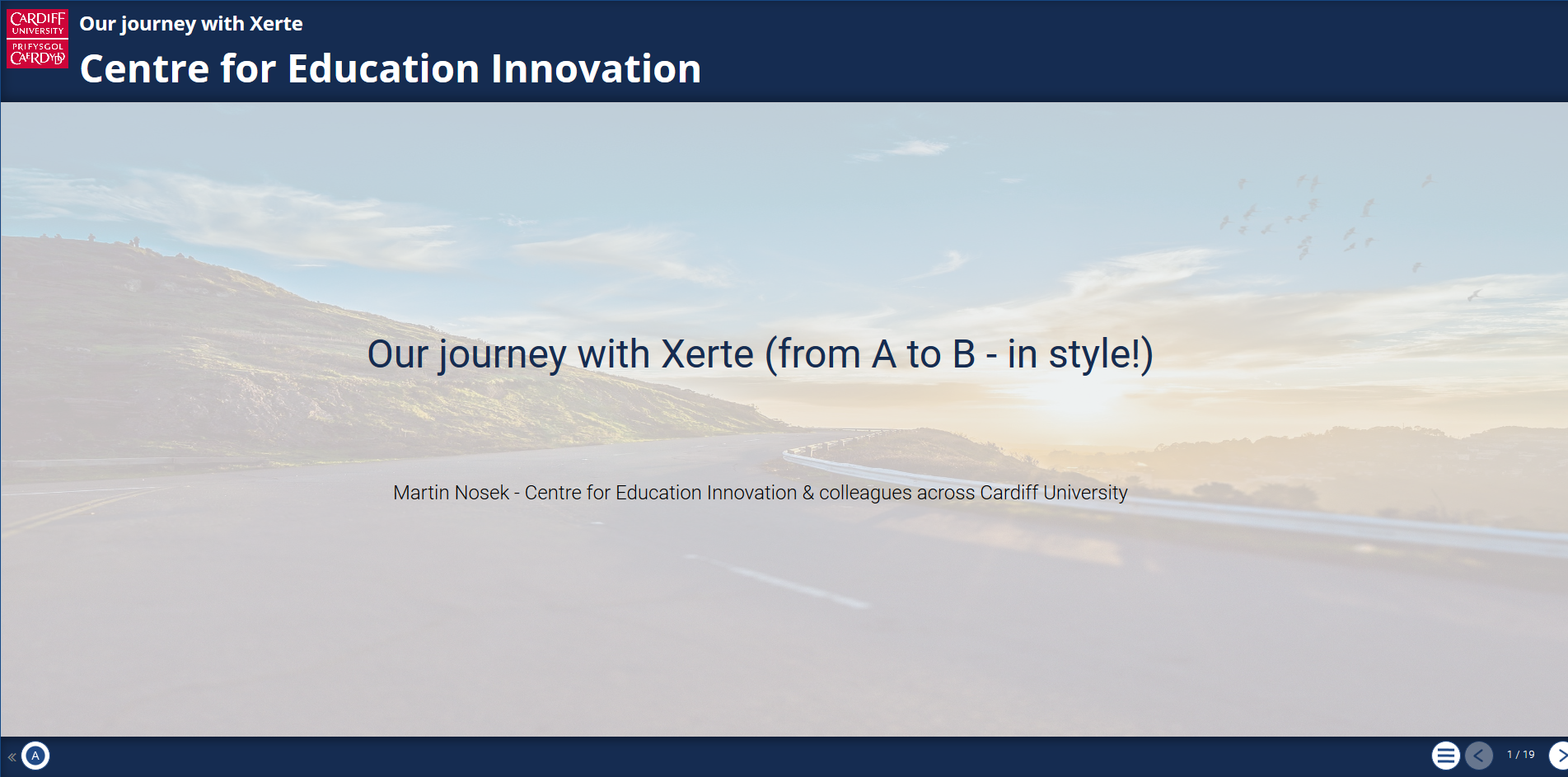 CARDIFF UNIVERSITY
PRIFYSGOL CAERDYDD

Our journey with Xerte

Centre for Education Innovation

Our journey with Xerte (from A to B - in style!)

Martin Nosek - Centre for Education Innovation & colleagues across Cardiff University

A

1 / 19